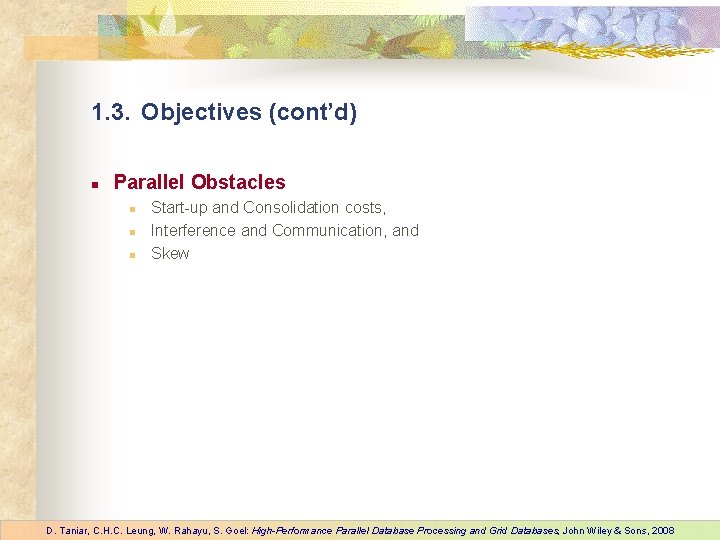 1.3. Objectives (cont'd)

Parallel Obstacles

Start-up and Consolidation costs,
Interference and Communication, and
Skew

D. Taniar, C.H.C. Leung, W. Rahayu, S. Goel: High-Performance Parallel Database Processing and Grid Databases, John Wiley & Sons, 2008